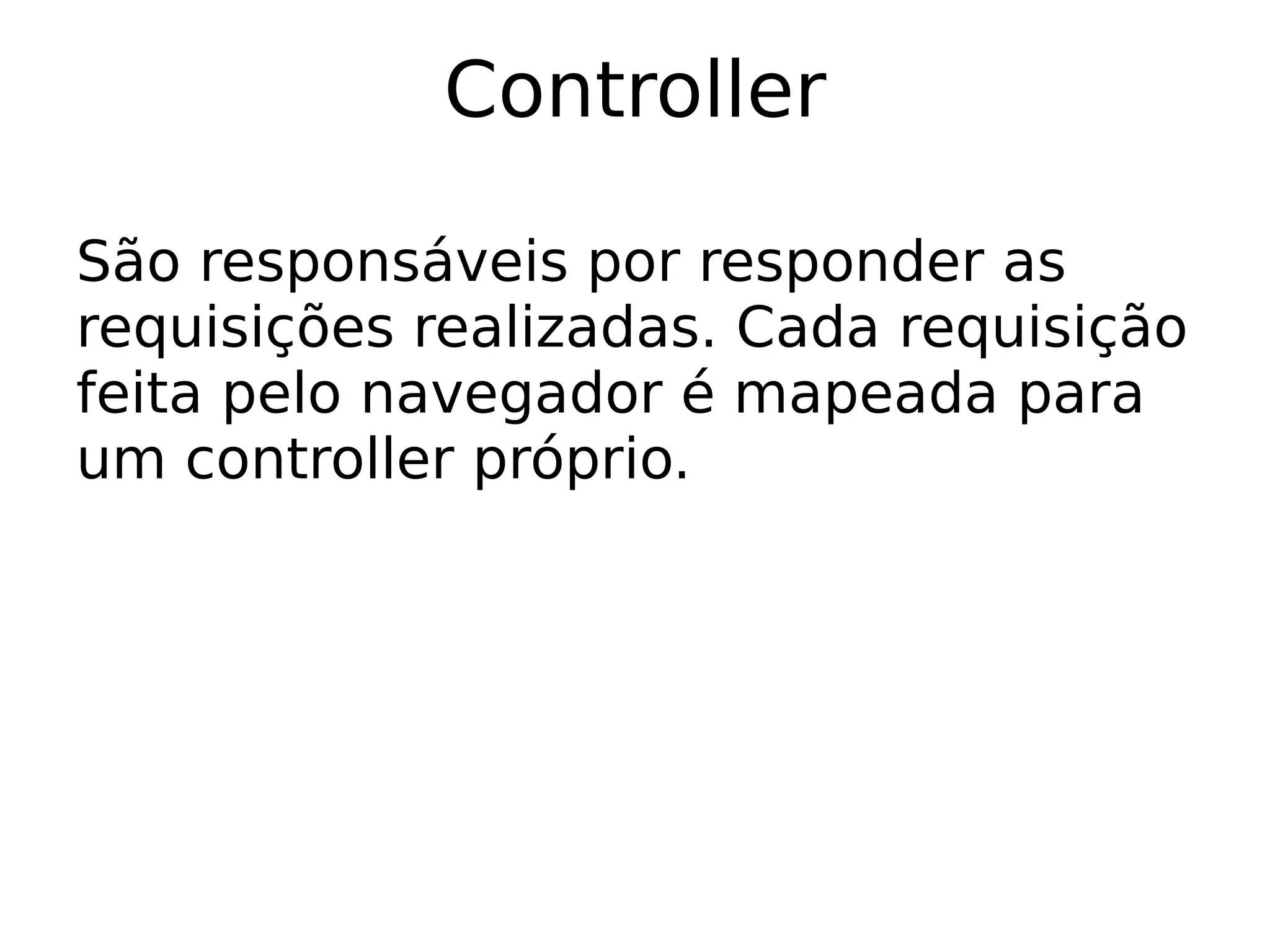 Controller

São responsáveis por responder as requisições realizadas. Cada requisição feita pelo navegador é mapeada para um controller próprio.